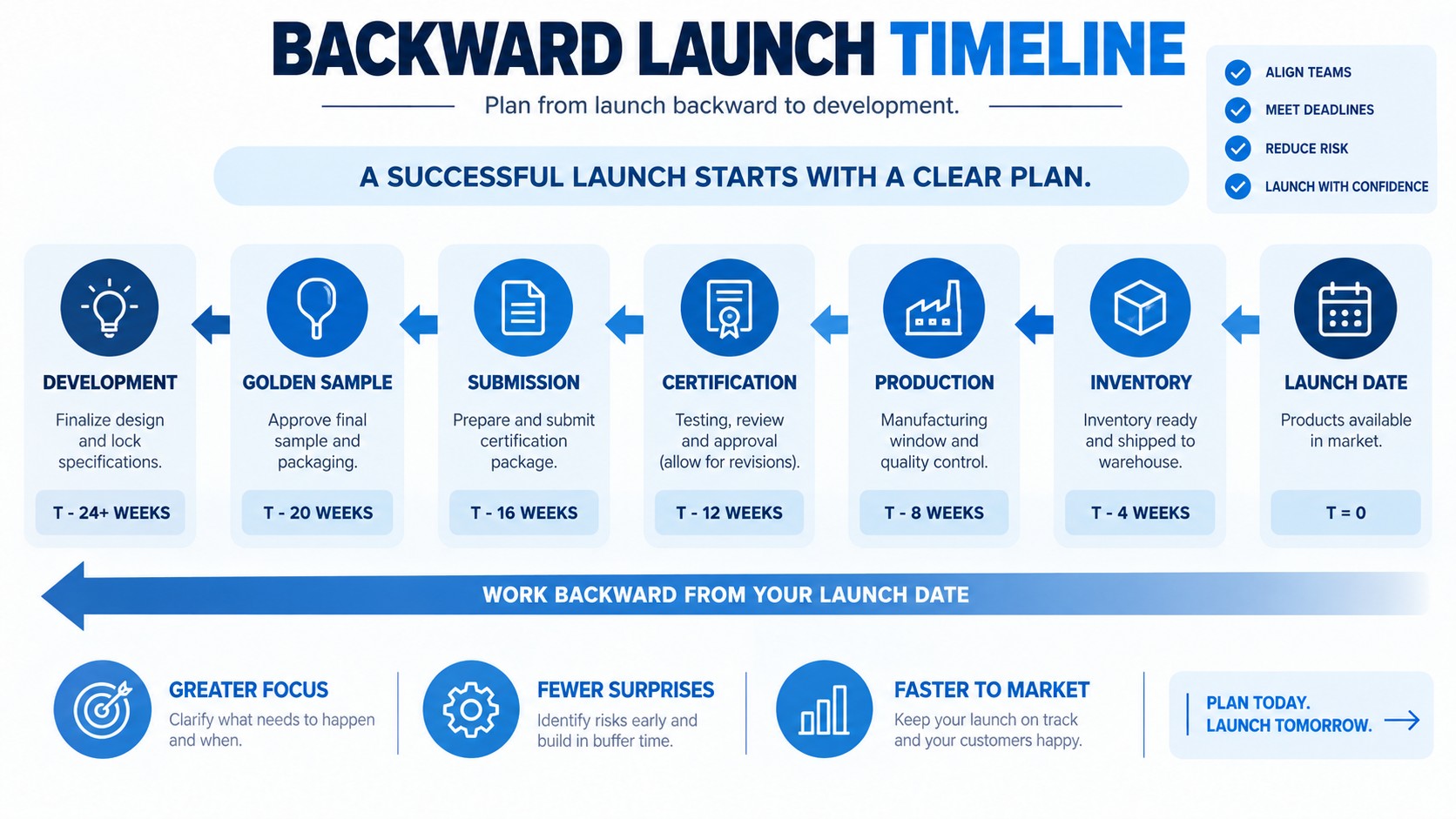 BACKWARD LAUNCH TIMELINE

Plan from launch backward to development.

ALIGN TEAMS
MEET DEADLINES
REDUCE RISK
LAUNCH WITH CONFIDENCE

A SUCCESSFUL LAUNCH STARTS WITH A CLEAR PLAN.

DEVELOPMENT
Finalize design and lock specifications.
T - 24+ WEEKS

GOLDEN SAMPLE
Approve final sample and packaging.
T - 20 WEEKS

SUBMISSION
Prepare and submit certification package.
T - 16 WEEKS

CERTIFICATION
Testing, review and approval (allow for revisions).
T - 12 WEEKS

PRODUCTION
Manufacturing window and quality control.
T - 8 WEEKS

INVENTORY
Inventory ready and shipped to warehouse.
T - 4 WEEKS

LAUNCH DATE
Products available in market.
T = 0

WORK BACKWARD FROM YOUR LAUNCH DATE

GREATER FOCUS
Clarify what needs to happen and when.

FEWER SURPRISES
Identify risks early and build in buffer time.

FASTER TO MARKET
Keep your launch on track and your customers happy.

PLAN TODAY.
LAUNCH TOMORROW.